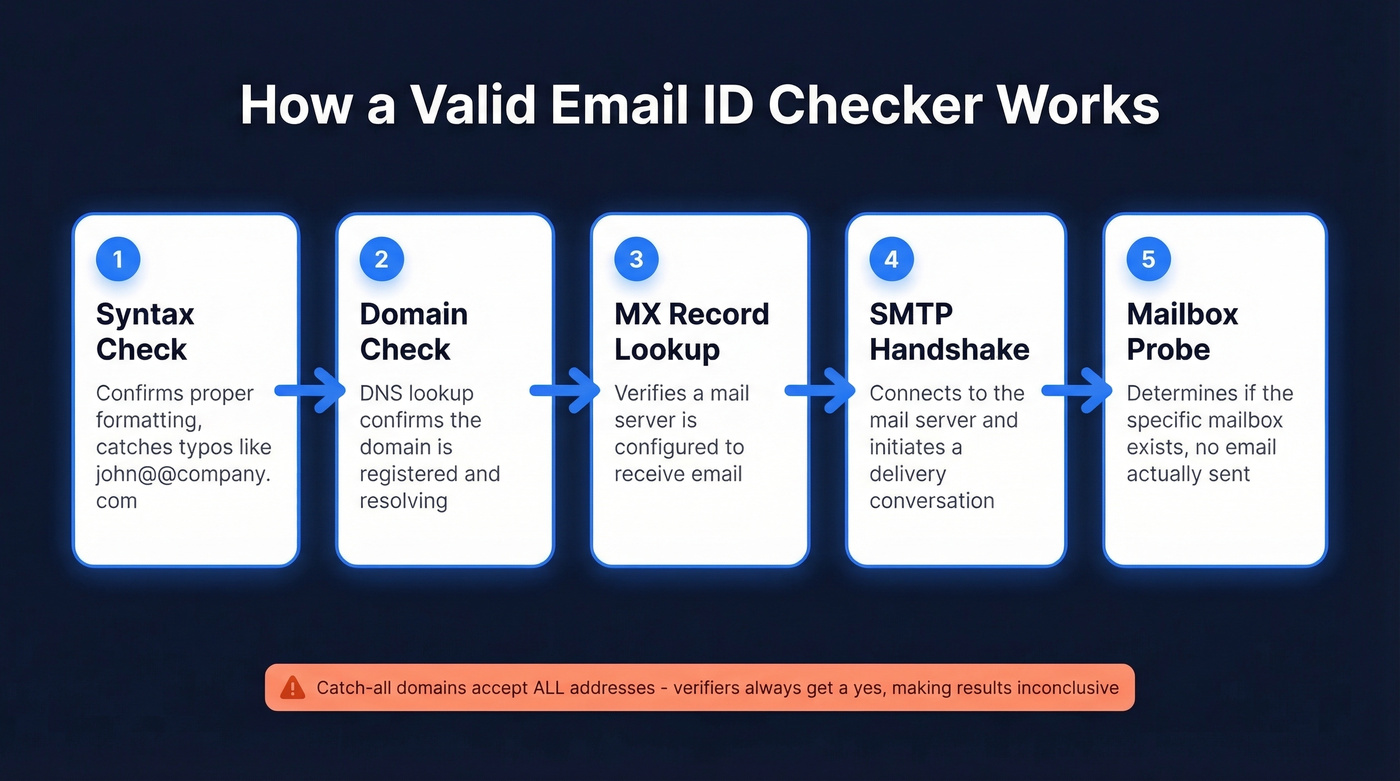 How a Valid Email ID Checker Works

1
Syntax Check
Confirms proper formatting, catches typos like john@@company.com

2
Domain Check
DNS lookup confirms the domain is registered and resolving

3
MX Record Lookup
Verifies a mail server is configured to receive email

4
SMTP Handshake
Connects to the mail server and initiates a delivery conversation

5
Mailbox Probe
Determines if the specific mailbox exists, no email actually sent

Catch-all domains accept ALL addresses - verifiers always get a yes, making results inconclusive